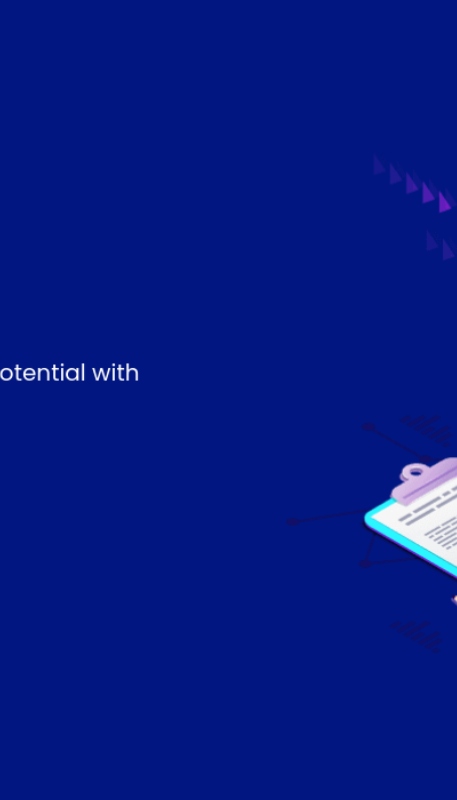 otential with